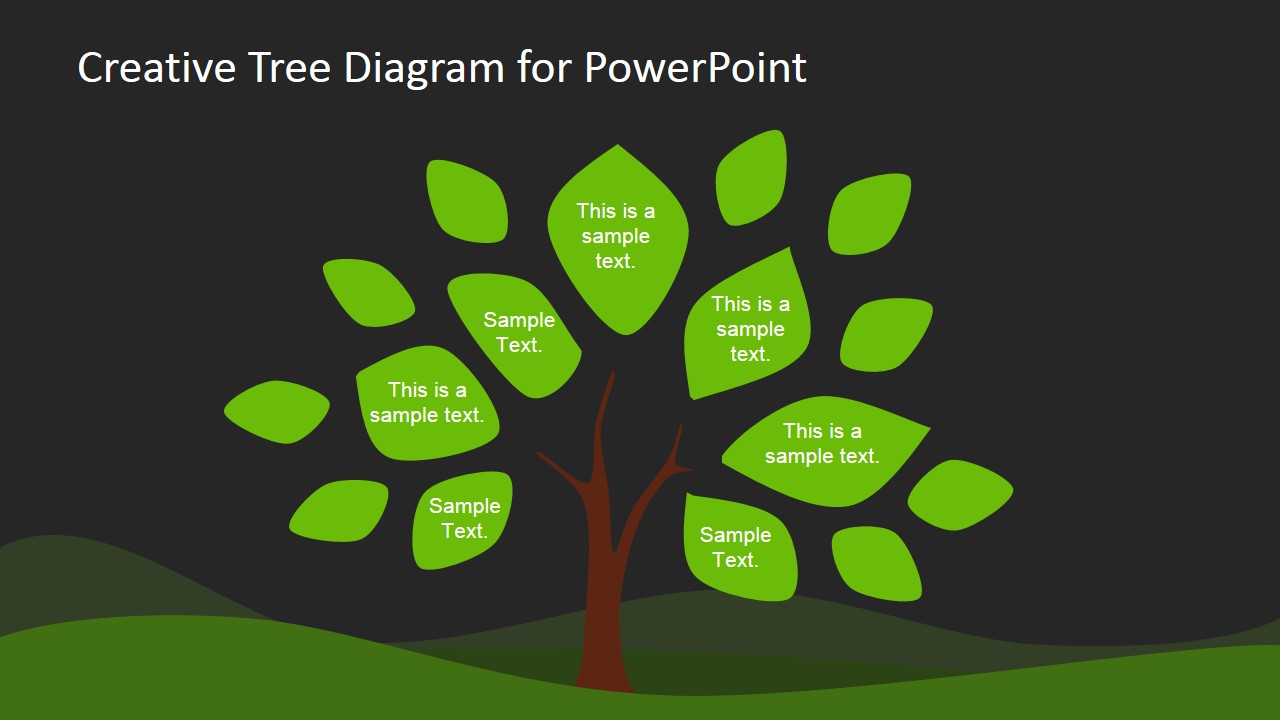 Creative Tree Diagram for PowerPoint

This is a sample text.

Sample Text.

This is a sample text.

This is a sample text.

This is a sample text.

Sample Text.

Sample Text.